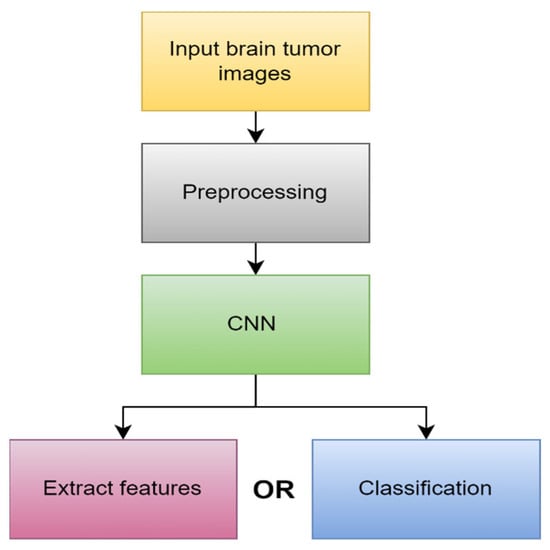 Input brain tumor images

Preprocessing

CNN

Extract features

OR

Classification